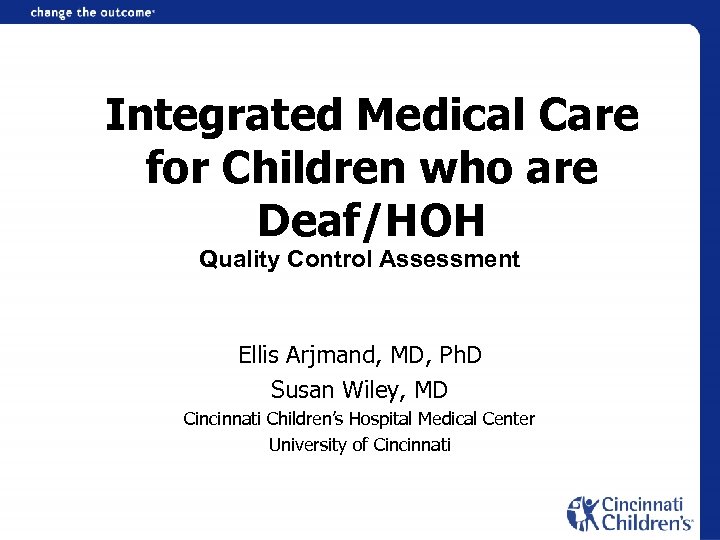 change the outcome

Integrated Medical Care for Children who are Deaf/HOH

Quality Control Assessment

Ellis Arjmand, MD, PhD

Susan Wiley, MD

Cincinnati Children's Hospital Medical Center

University of Cincinnati

Cincinnati Children's